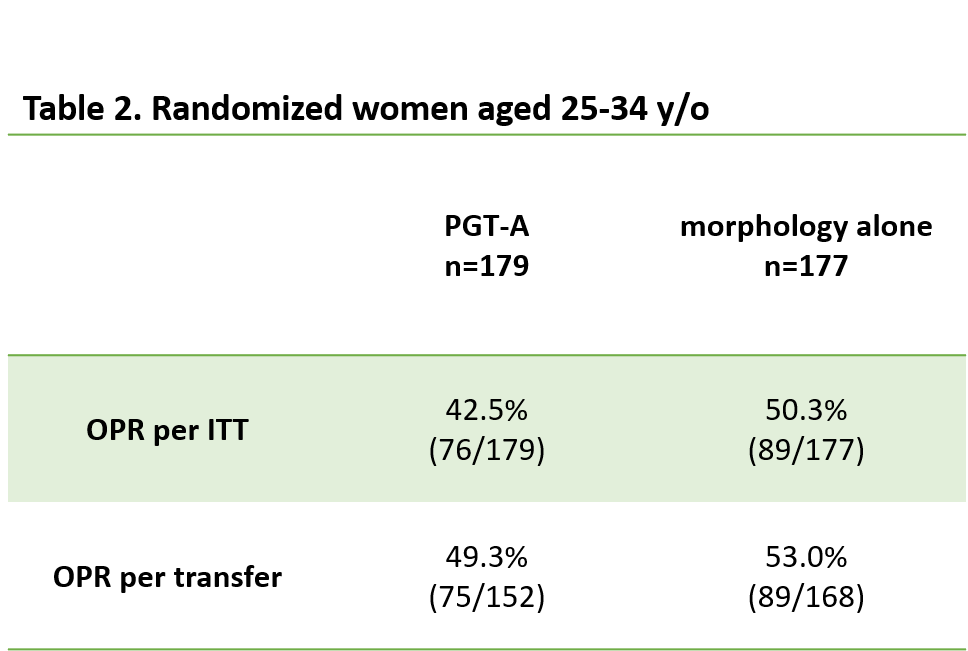 Table 2. Randomized women aged 25-34 y/o

| | PGT-A n=179 | morphology alone n=177 |
|---|---|---|
| OPR per ITT | 42.5% (76/179) | 50.3% (89/177) |
| OPR per transfer | 49.3% (75/152) | 53.0% (89/168) |